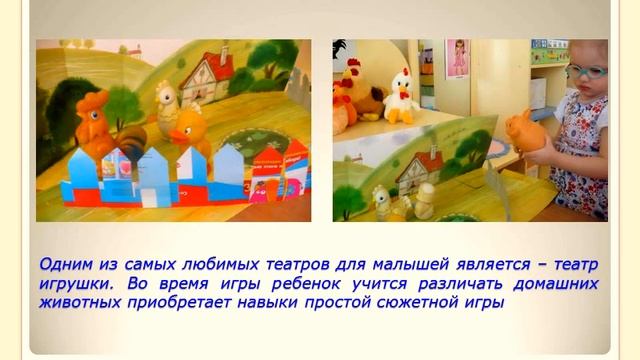 Одним из самых любимых театров для малышей является – театр игрушки. Во время игры ребенок учится различать домашних животных приобретает навыки простой сюжетной игры